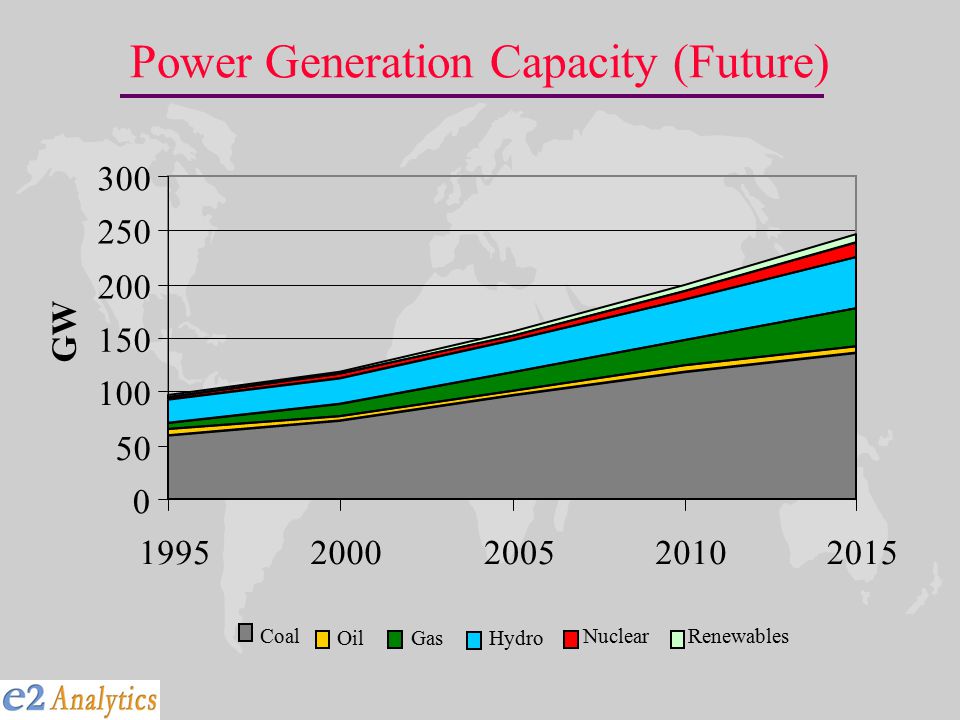 Power Generation Capacity (Future)

GW

300
250
200
150
100
50
0

1995 2000 2005 2010 2015

Coal Oil Gas Hydro Nuclear Renewables

e2 Analytics